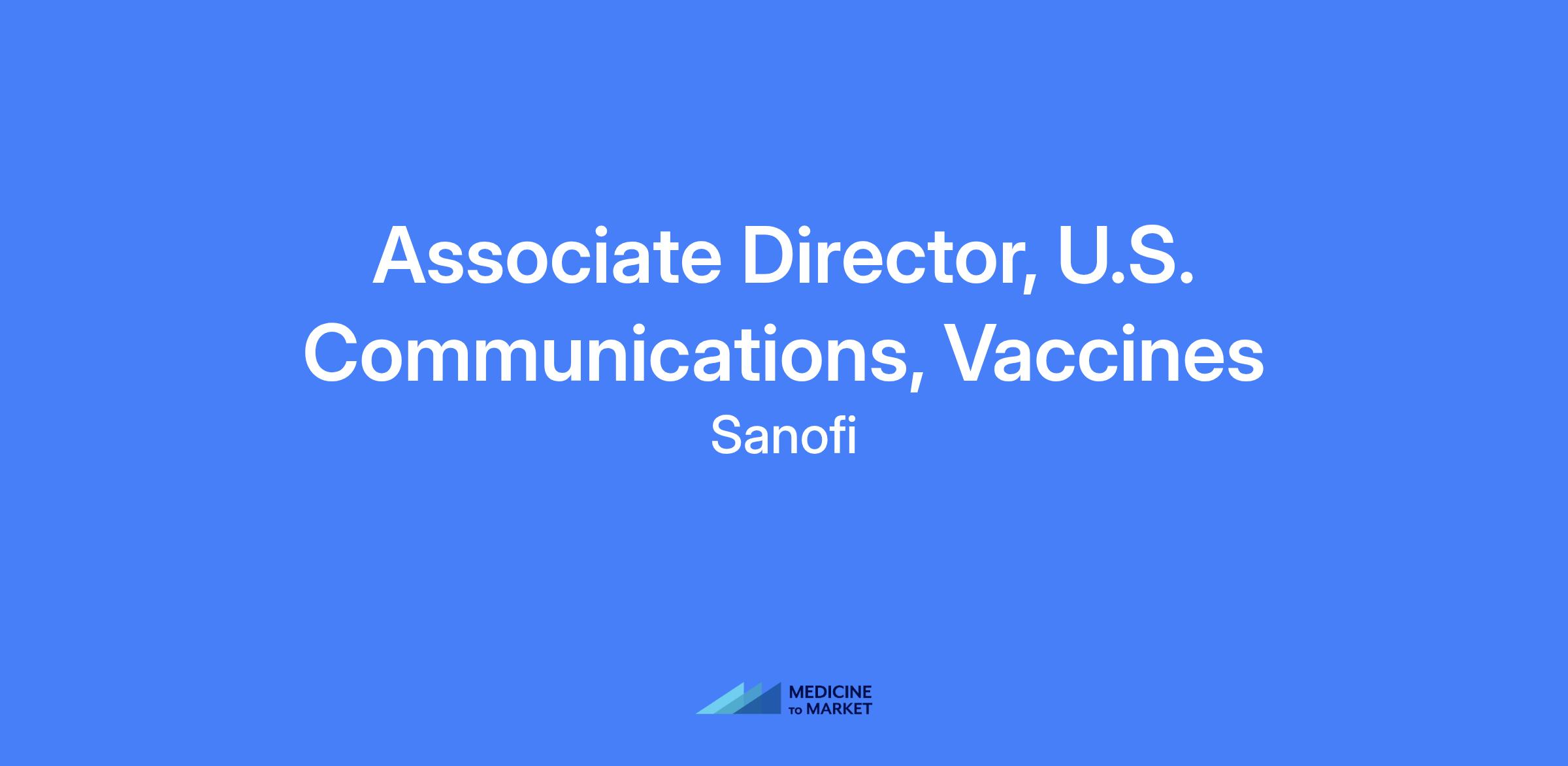 Associate Director, U.S. Communications, Vaccines

Sanofi

MEDICINE TO MARKET